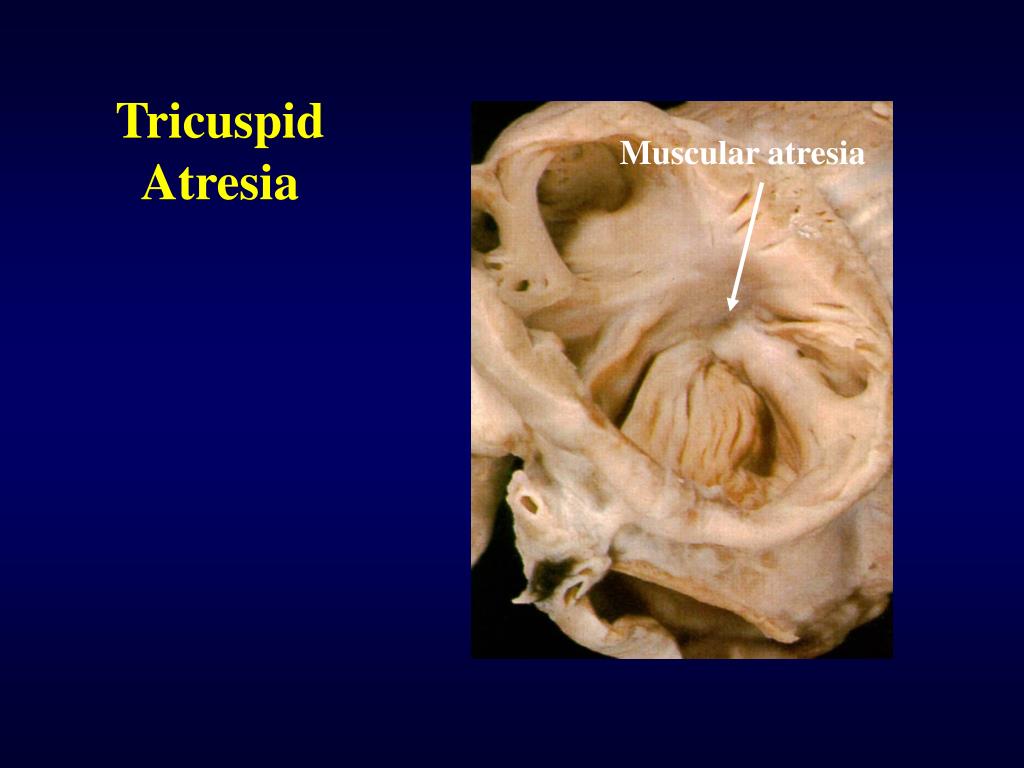 Tricuspid Atresia

Muscular atresia